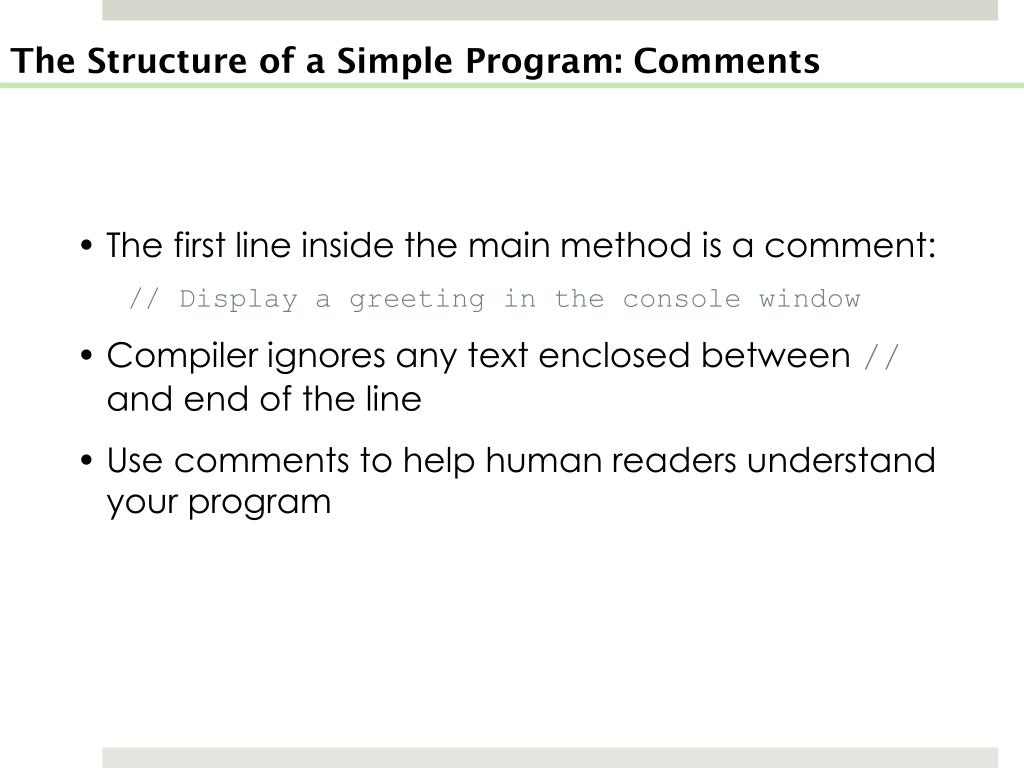 The Structure of a Simple Program: Comments

• The first line inside the main method is a comment:

// Display a greeting in the console window

• Compiler ignores any text enclosed between // and end of the line

• Use comments to help human readers understand your program